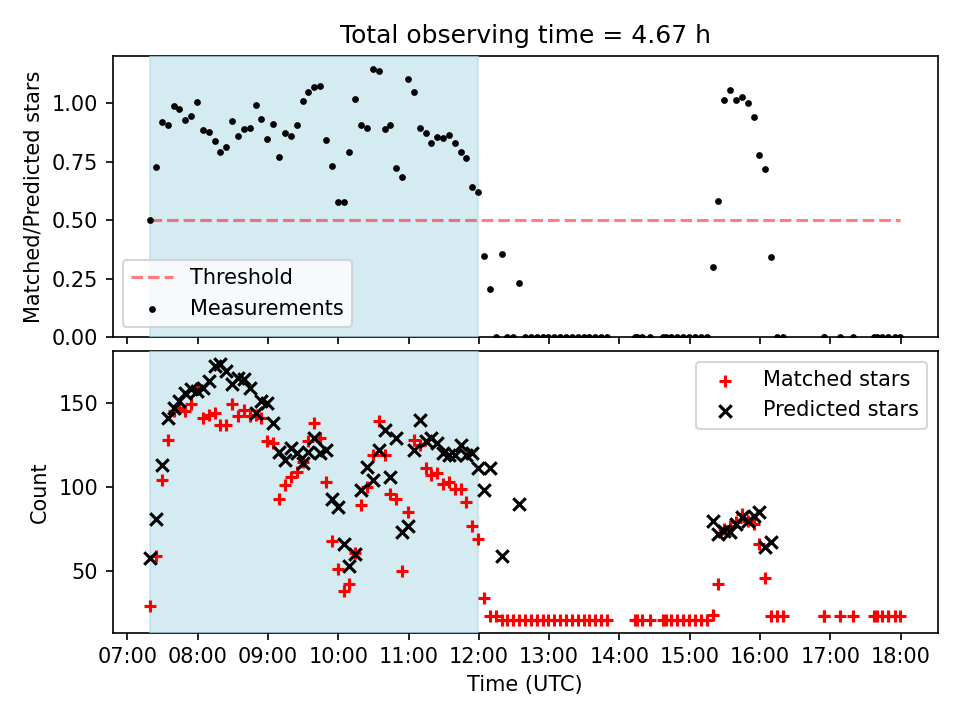 Total observing time = 4.67 h

Matched/Predicted stars

1.00
0.75
0.50
0.25
0.00

Threshold
Measurements

Count

150
100
50

Matched stars
Predicted stars

07:00 08:00 09:00 10:00 11:00 12:00 13:00 14:00 15:00 16:00 17:00 18:00

Time (UTC)